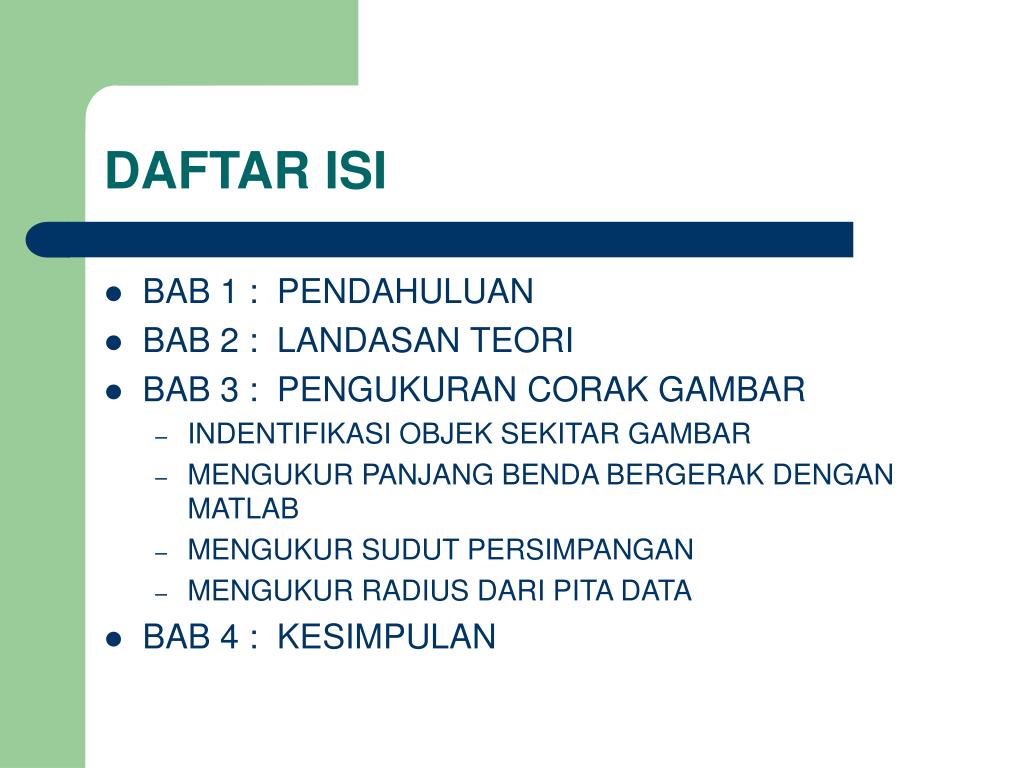 DAFTAR ISI

- BAB 1 : PENDAHULUAN
- BAB 2 : LANDASAN TEORI
- BAB 3 : PENGUKURAN CORAK GAMBAR
  – INDENTIFIKASI OBJEK SEKITAR GAMBAR
  – MENGUKUR PANJANG BENDA BERGERAK DENGAN MATLAB
  – MENGUKUR SUDUT PERSIMPANGAN
  – MENGUKUR RADIUS DARI PITA DATA
- BAB 4 : KESIMPULAN